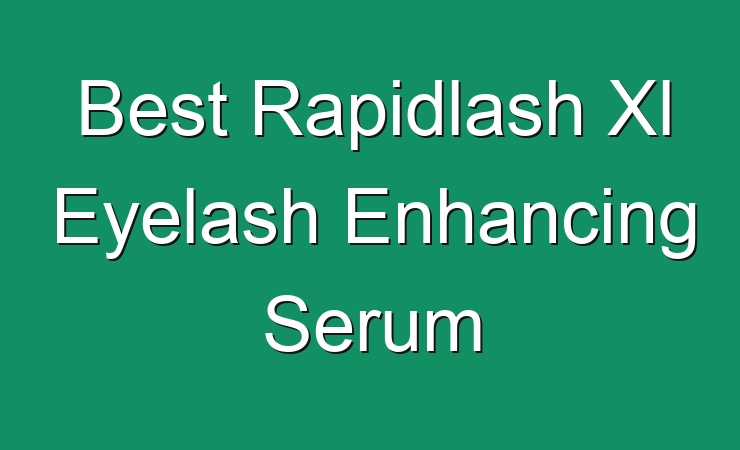 Best Rapidlash Xl Eyelash Enhancing Serum